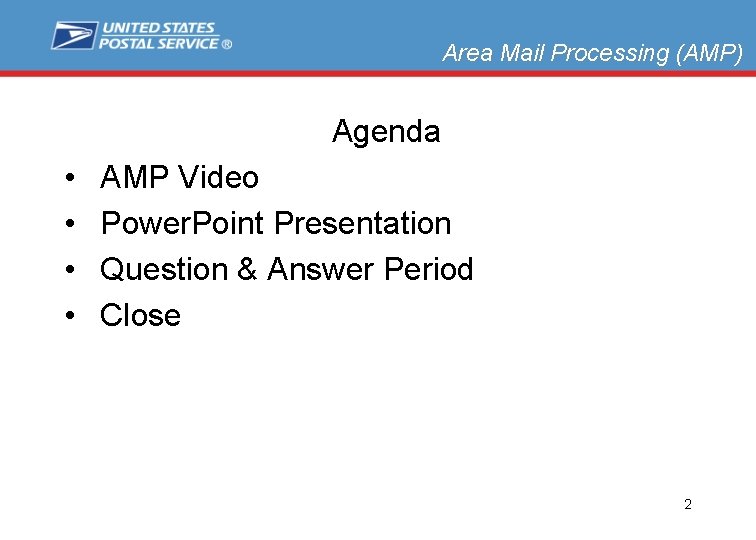 UNITED STATES POSTAL SERVICE ®

Area Mail Processing (AMP)

Agenda

• AMP Video
• PowerPoint Presentation
• Question & Answer Period
• Close

2